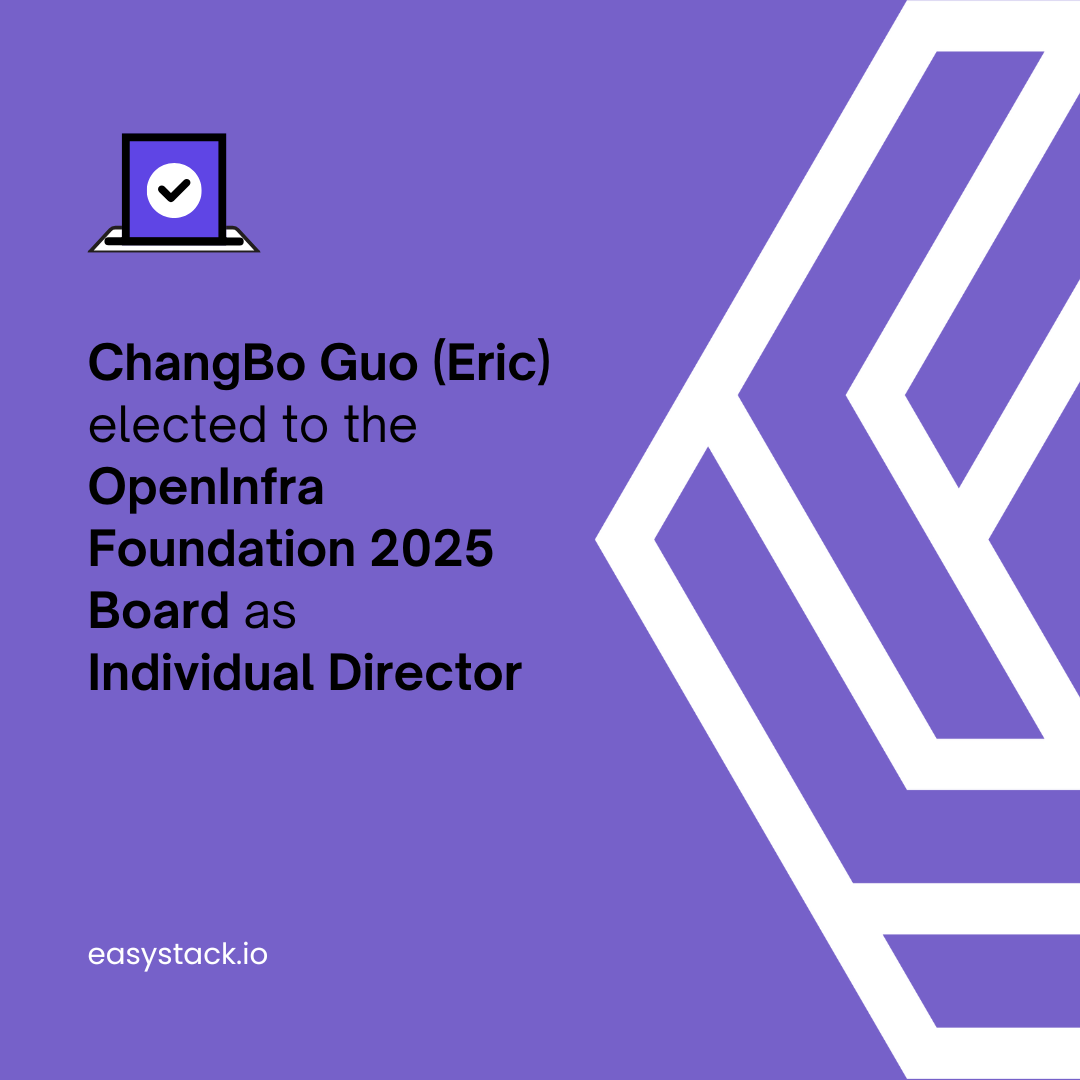 ChangBo Guo (Eric) elected to the OpenInfra Foundation 2025 Board as Individual Director

easystack.io